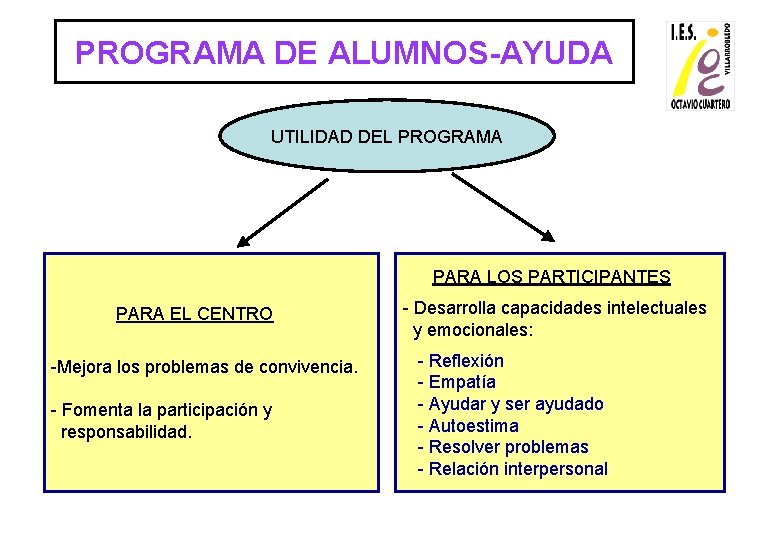 PROGRAMA DE ALUMNOS-AYUDA

I.E.S. VILLARROBLEDO OCTAVIO CUARTERO

UTILIDAD DEL PROGRAMA

PARA EL CENTRO

-Mejora los problemas de convivencia.

- Fomenta la participación y responsabilidad.

PARA LOS PARTICIPANTES

- Desarrolla capacidades intelectuales y emocionales:

- Reflexión
- Empatía
- Ayudar y ser ayudado
- Autoestima
- Resolver problemas
- Relación interpersonal